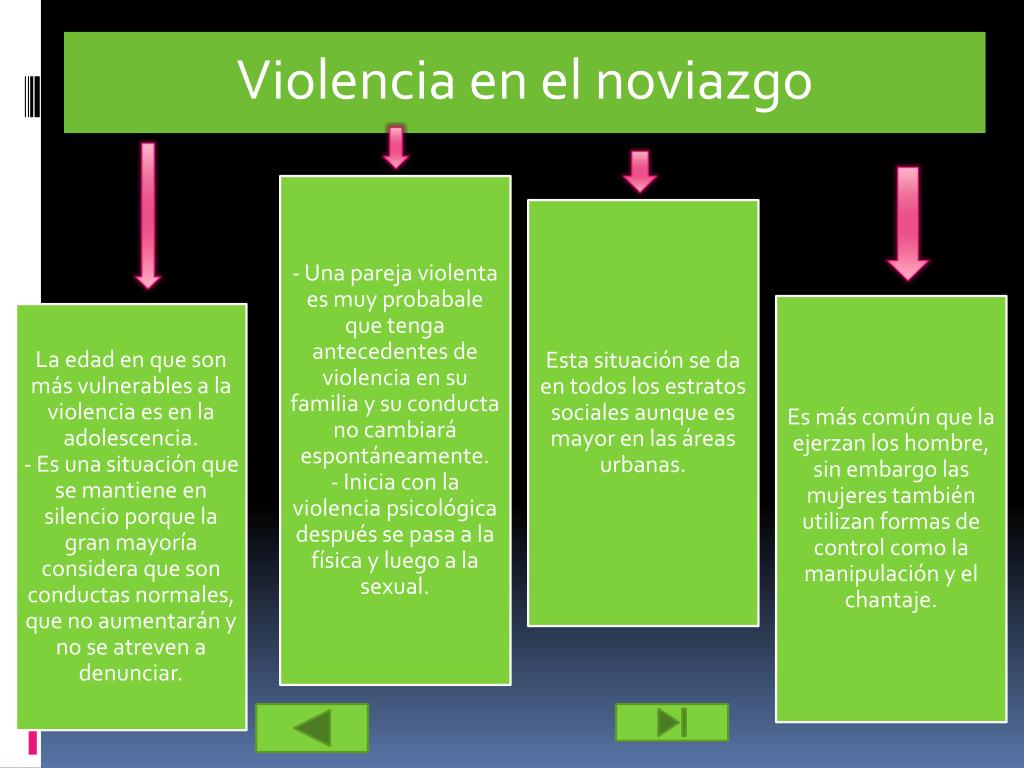 Violencia en el noviazgo

La edad en que son más vulnerables a la violencia es en la adolescencia.
- Es una situación que se mantiene en silencio porque la gran mayoría considera que son conductas normales, que no aumentarán y no se atreven a denunciar.

- Una pareja violenta es muy probabale que tenga antecedentes de violencia en su familia y su conducta no cambiará espontáneamente.
- Inicia con la violencia psicológica después se pasa a la física y luego a la sexual.

Esta situación se da en todos los estratos sociales aunque es mayor en las áreas urbanas.

Es más común que la ejerzan los hombre, sin embargo las mujeres también utilizan formas de control como la manipulación y el chantaje.